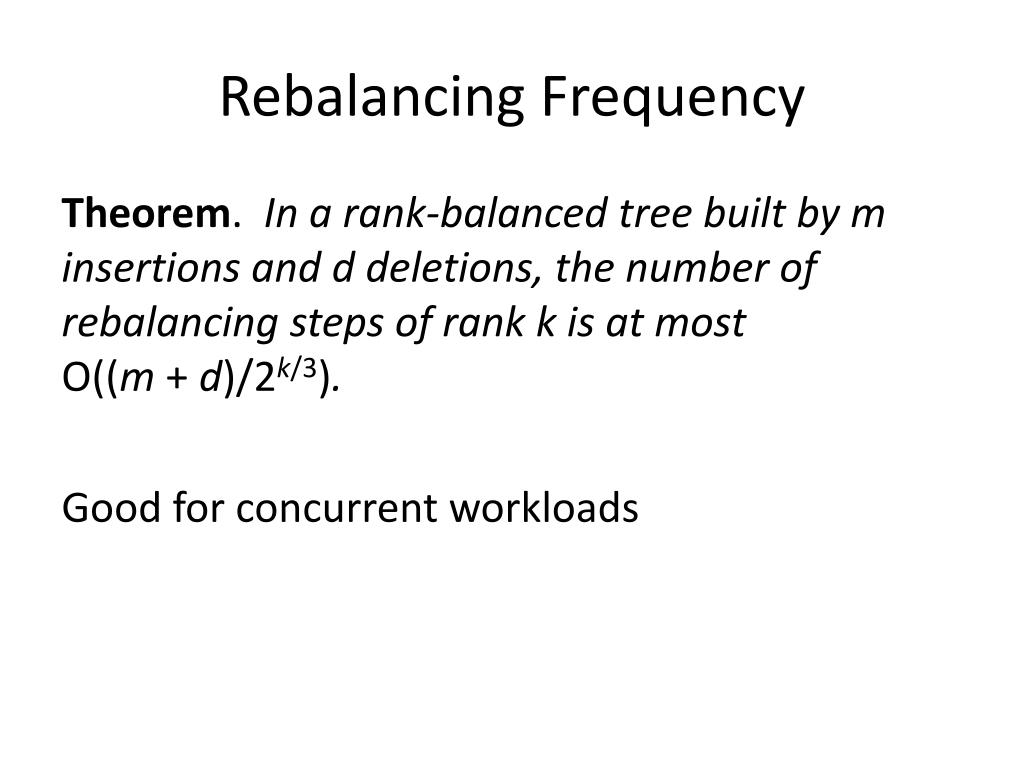 Rebalancing Frequency

Theorem. In a rank-balanced tree built by m insertions and d deletions, the number of rebalancing steps of rank k is at most $O((m + d)/2^{k/3})$.

Good for concurrent workloads